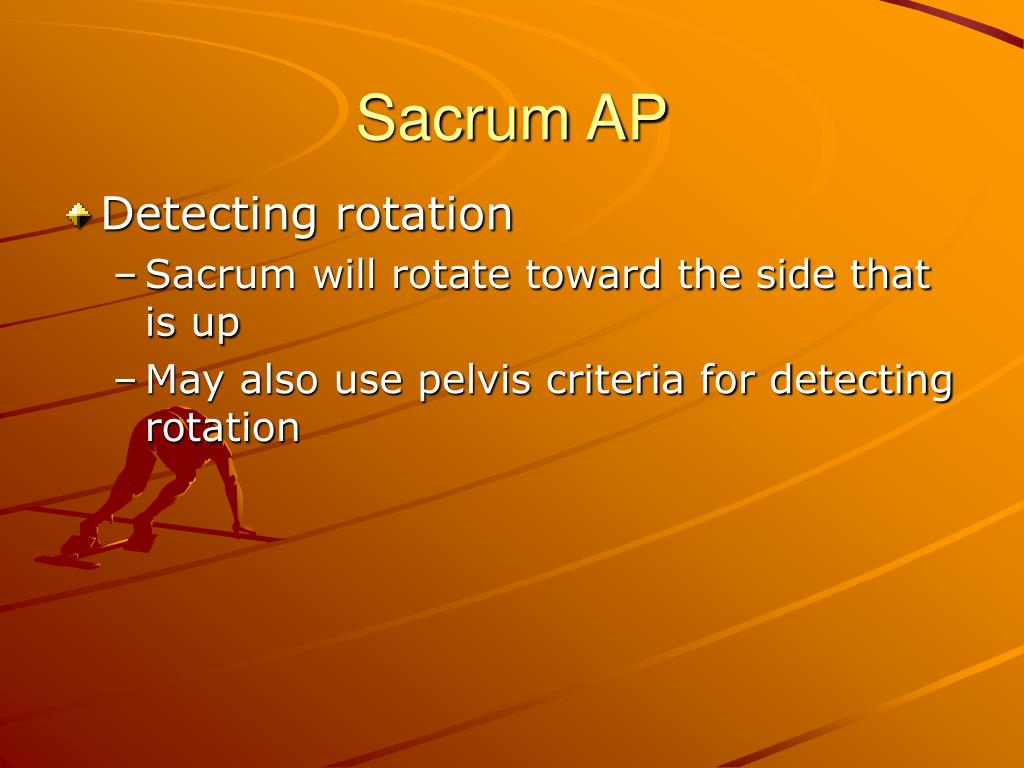 Sacrum AP

Detecting rotation

– Sacrum will rotate toward the side that is up

– May also use pelvis criteria for detecting rotation